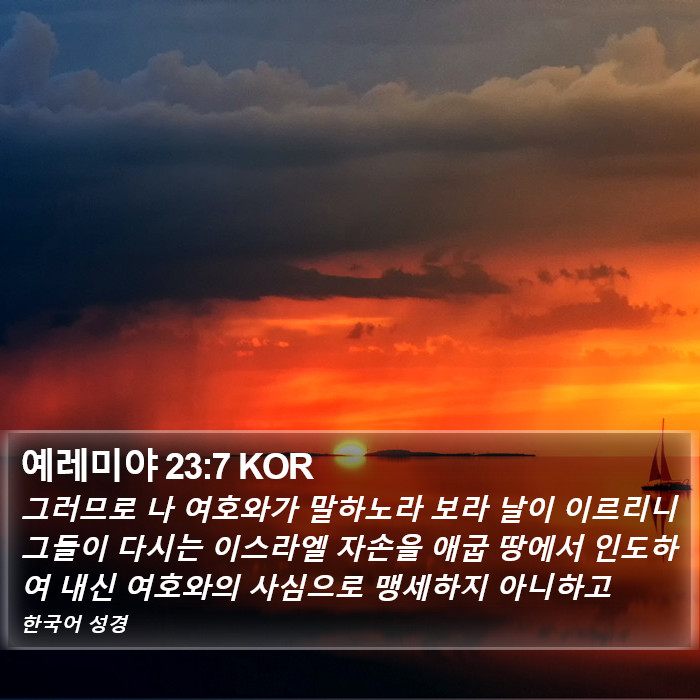 예레미야 23:7 KOR

그러므로 나 여호와가 말하노라 보라 날이 이르리니 그들이 다시는 이스라엘 자손을 애굽 땅에서 인도하여 내신 여호와의 사심으로 맹세하지 아니하고

한국어 성경